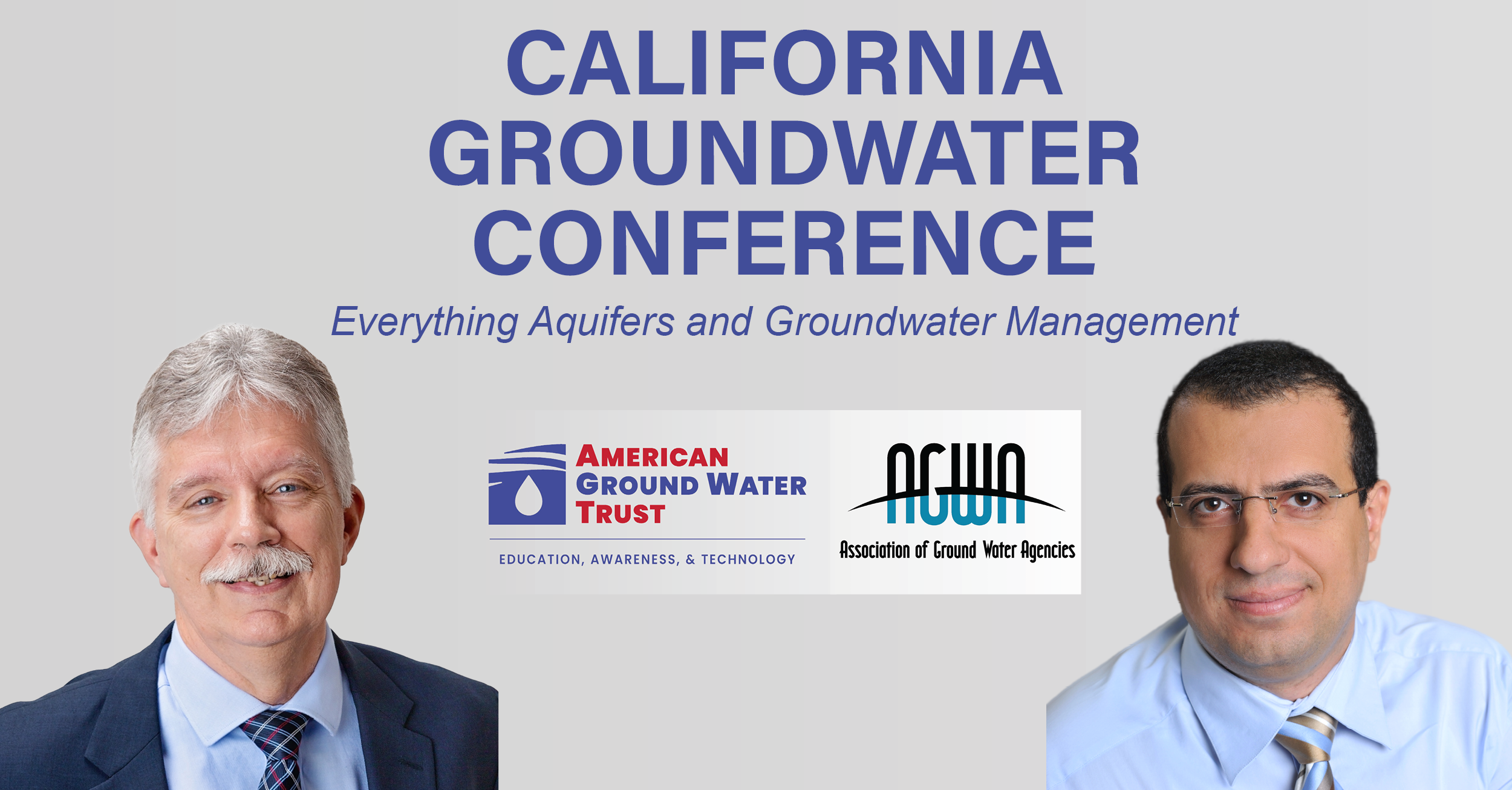 CALIFORNIA GROUNDWATER CONFERENCE

Everything Aquifers and Groundwater Management

AMERICAN GROUND WATER TRUST

EDUCATION, AWARENESS, & TECHNOLOGY

AGWA

Association of Ground Water Agencies